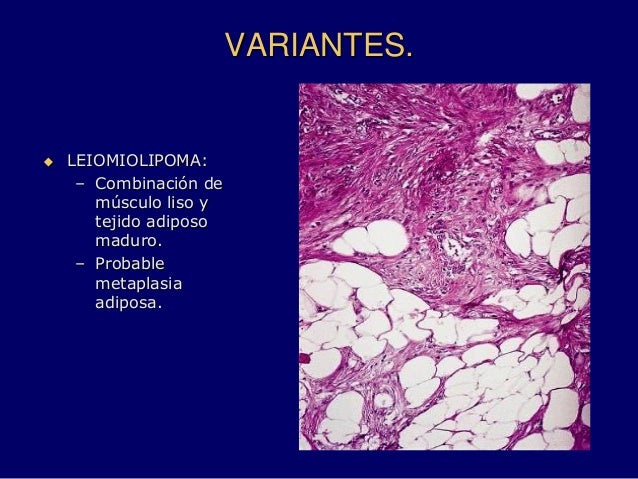 VARIANTES.

◆ LEIOMIOLIPOMA:
– Combinación de músculo liso y tejido adiposo maduro.
– Probable metaplasia adiposa.